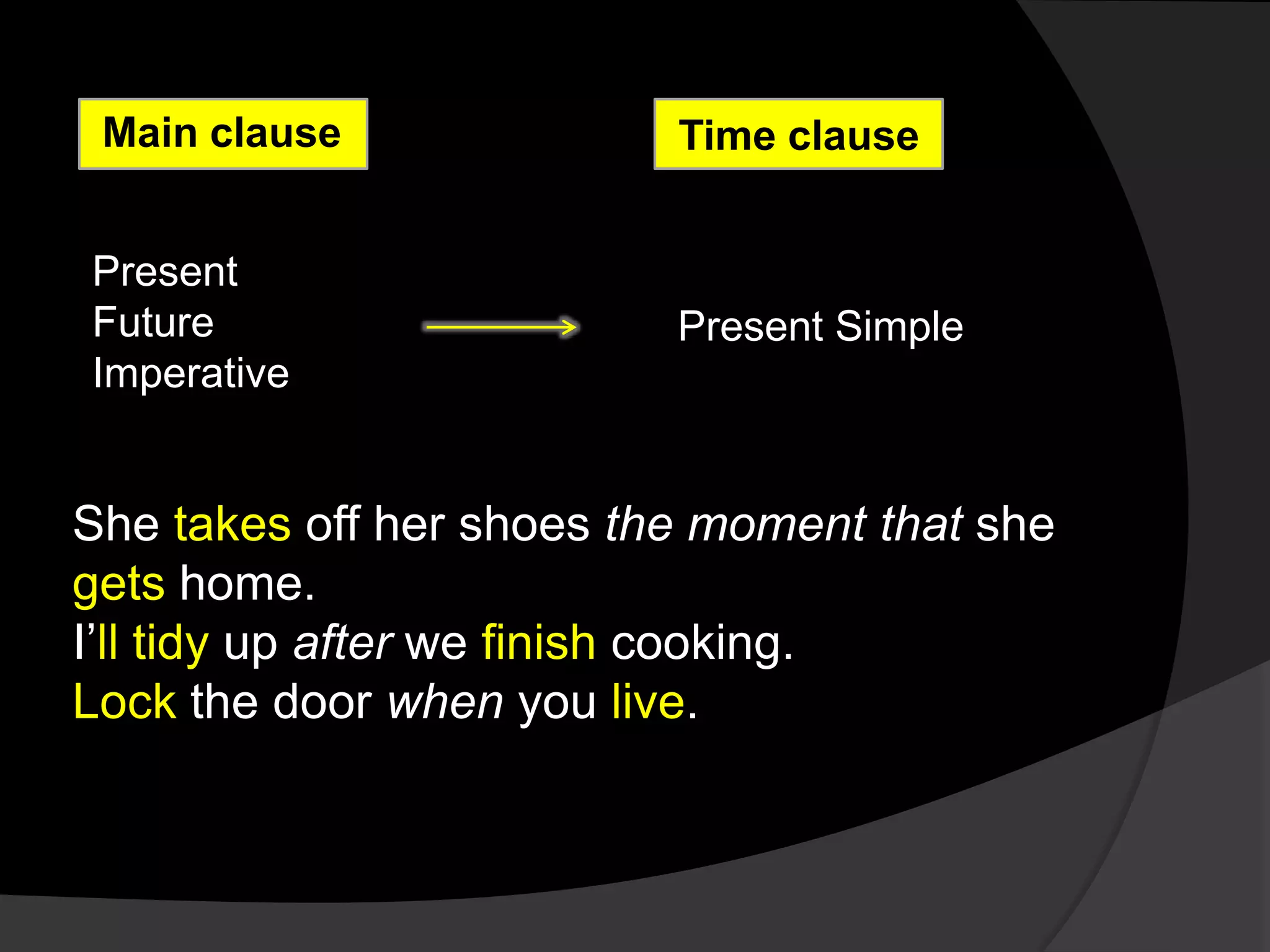 Main clause

Time clause

Present
Future
Imperative

Present Simple

She takes off her shoes the moment that she gets home.
I'll tidy up after we finish cooking.
Lock the door when you live.